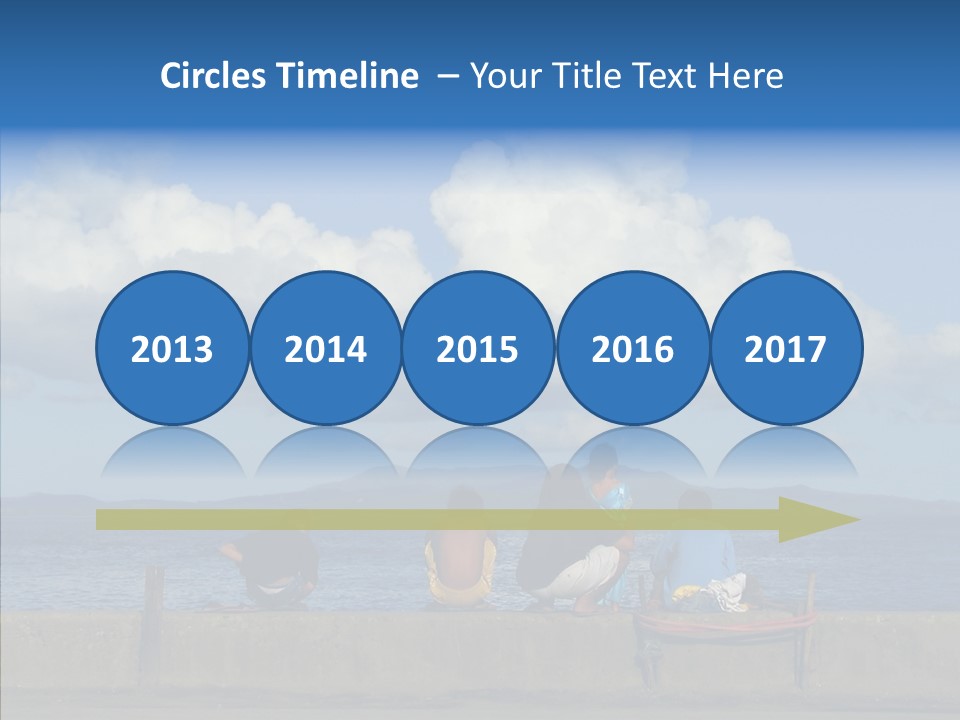 Circles Timeline – Your Title Text Here

2013
2014
2015
2016
2017